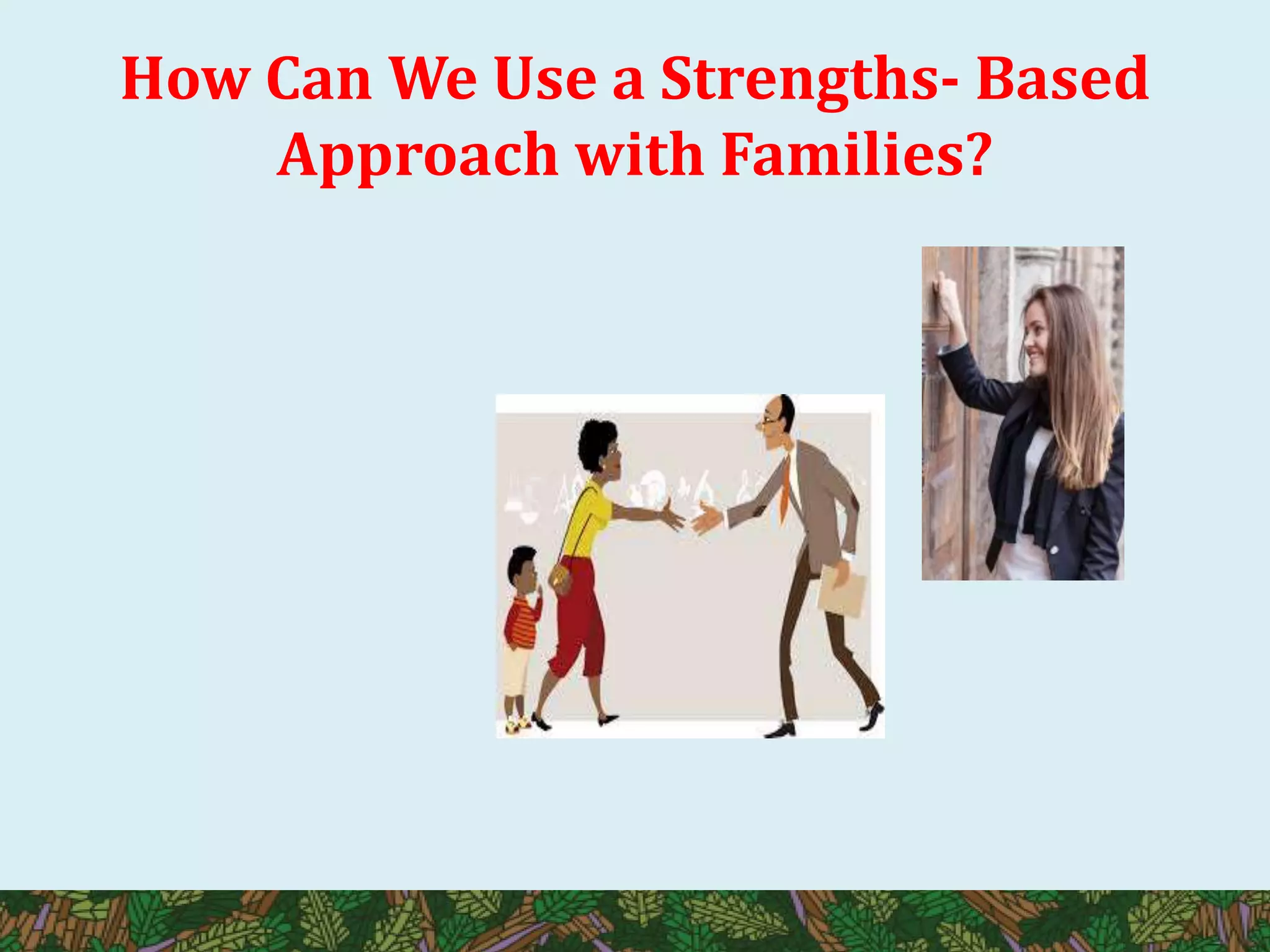 How Can We Use a Strengths- Based Approach with Families?